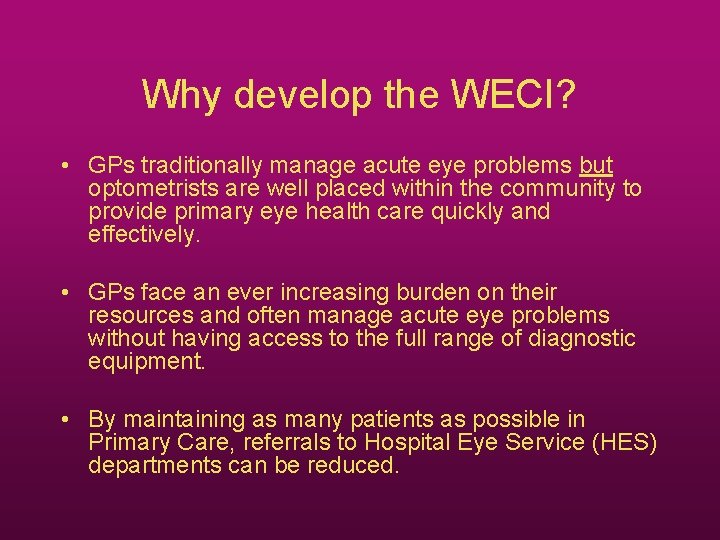 Why develop the WECI?

• GPs traditionally manage acute eye problems but optometrists are well placed within the community to provide primary eye health care quickly and effectively.

• GPs face an ever increasing burden on their resources and often manage acute eye problems without having access to the full range of diagnostic equipment.

• By maintaining as many patients as possible in Primary Care, referrals to Hospital Eye Service (HES) departments can be reduced.